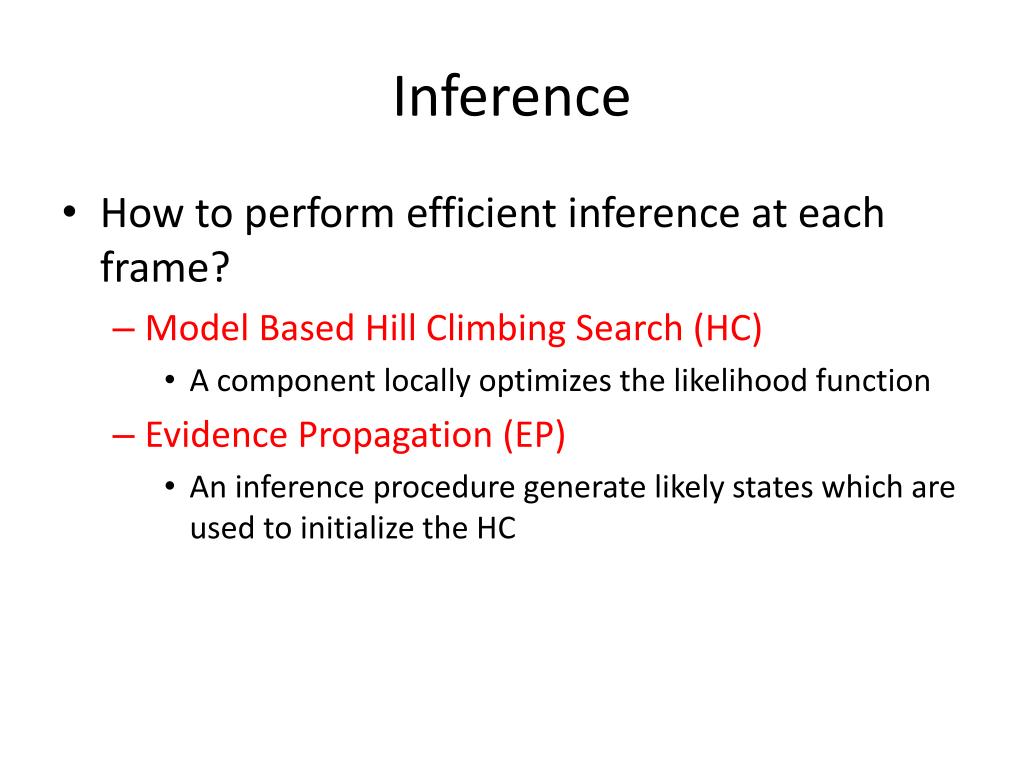 Inference

• How to perform efficient inference at each frame?
– Model Based Hill Climbing Search (HC)
• A component locally optimizes the likelihood function
– Evidence Propagation (EP)
• An inference procedure generate likely states which are used to initialize the HC